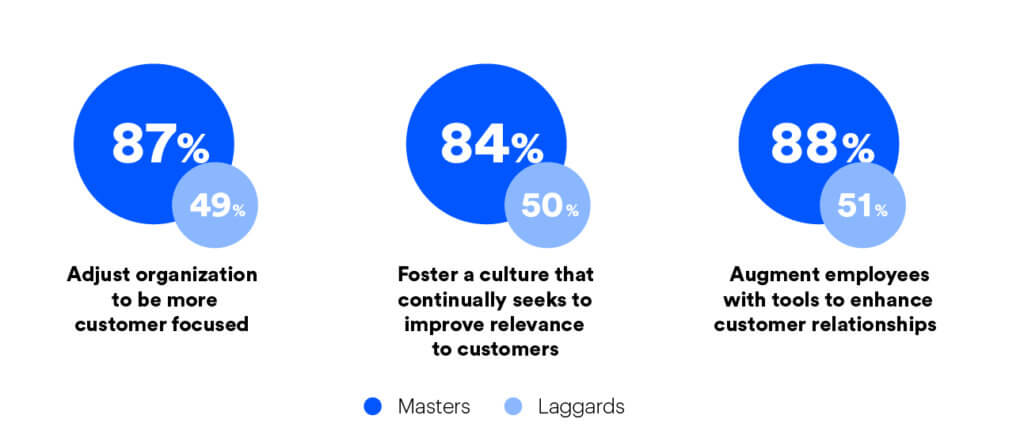 87%

49%

Adjust organization to be more customer focused

84%

50%

Foster a culture that continually seeks to improve relevance to customers

88%

51%

Augment employees with tools to enhance customer relationships

Masters Laggards